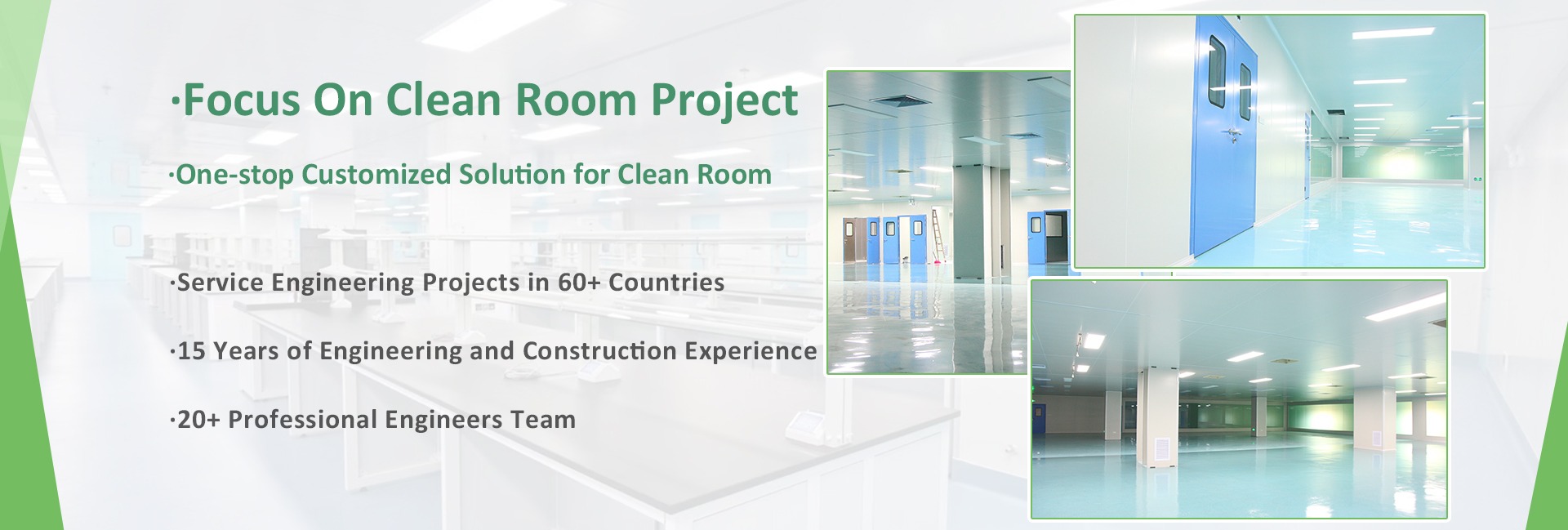 ·Focus On Clean Room Project

·One-stop Customized Solution for Clean Room

·Service Engineering Projects in 60+ Countries

·15 Years of Engineering and Construction Experience

·20+ Professional Engineers Team